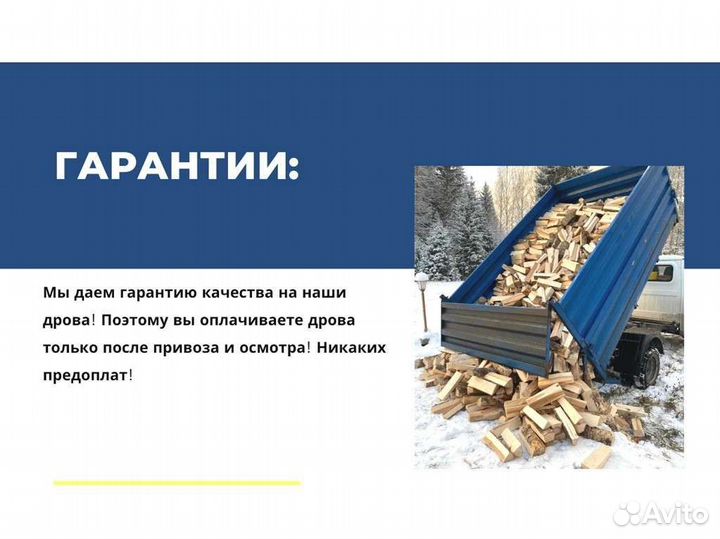 ГАРАНТИИ:

Мы даем гарантию качества на наши дрова! Поэтому вы оплачиваете дрова только после привоза и осмотра! Никаких предоплат!

Avito